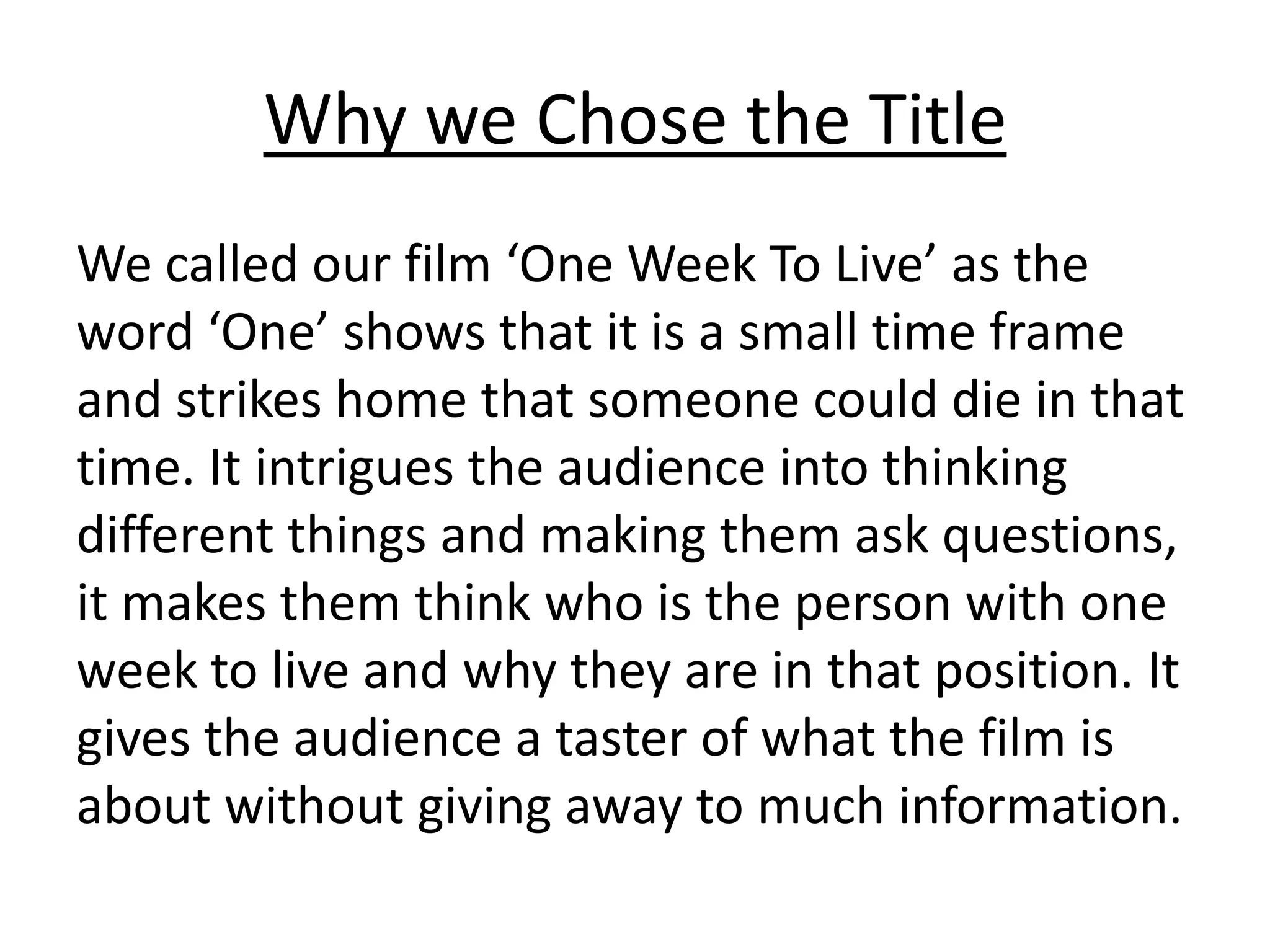 Why we Chose the Title

We called our film ‘One Week To Live’ as the word ‘One’ shows that it is a small time frame and strikes home that someone could die in that time. It intrigues the audience into thinking different things and making them ask questions, it makes them think who is the person with one week to live and why they are in that position. It gives the audience a taster of what the film is about without giving away to much information.